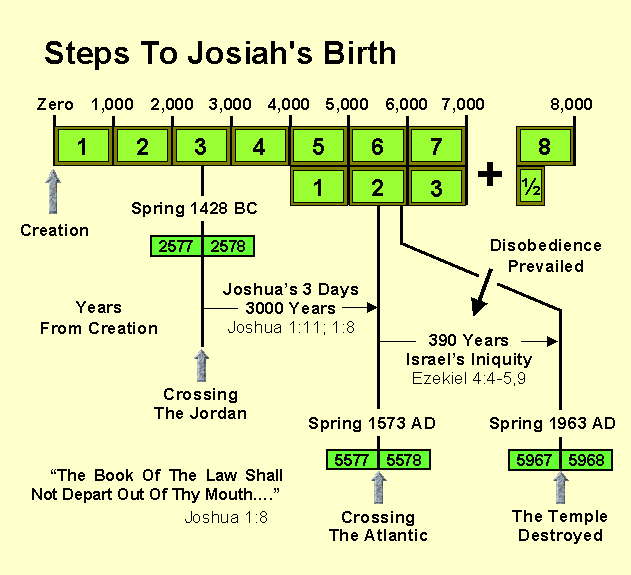 Steps To Josiah's Birth

Zero 1,000 2,000 3,000 4,000 5,000 6,000 7,000 8,000

1 2 3 4 5 6 7 + 8

1 2 3 ½

Creation

Spring 1428 BC

2577 2578

Years From Creation

Joshua's 3 Days
3000 Years
Joshua 1:11; 1:8

Crossing The Jordan

Disobedience Prevailed

390 Years
Israel's Iniquity
Ezekiel 4:4-5,9

Spring 1573 AD

5577 5578

Crossing The Atlantic

Spring 1963 AD

5967 5968

The Temple Destroyed

"The Book Of The Law Shall Not Depart Out Of Thy Mouth...."
Joshua 1:8